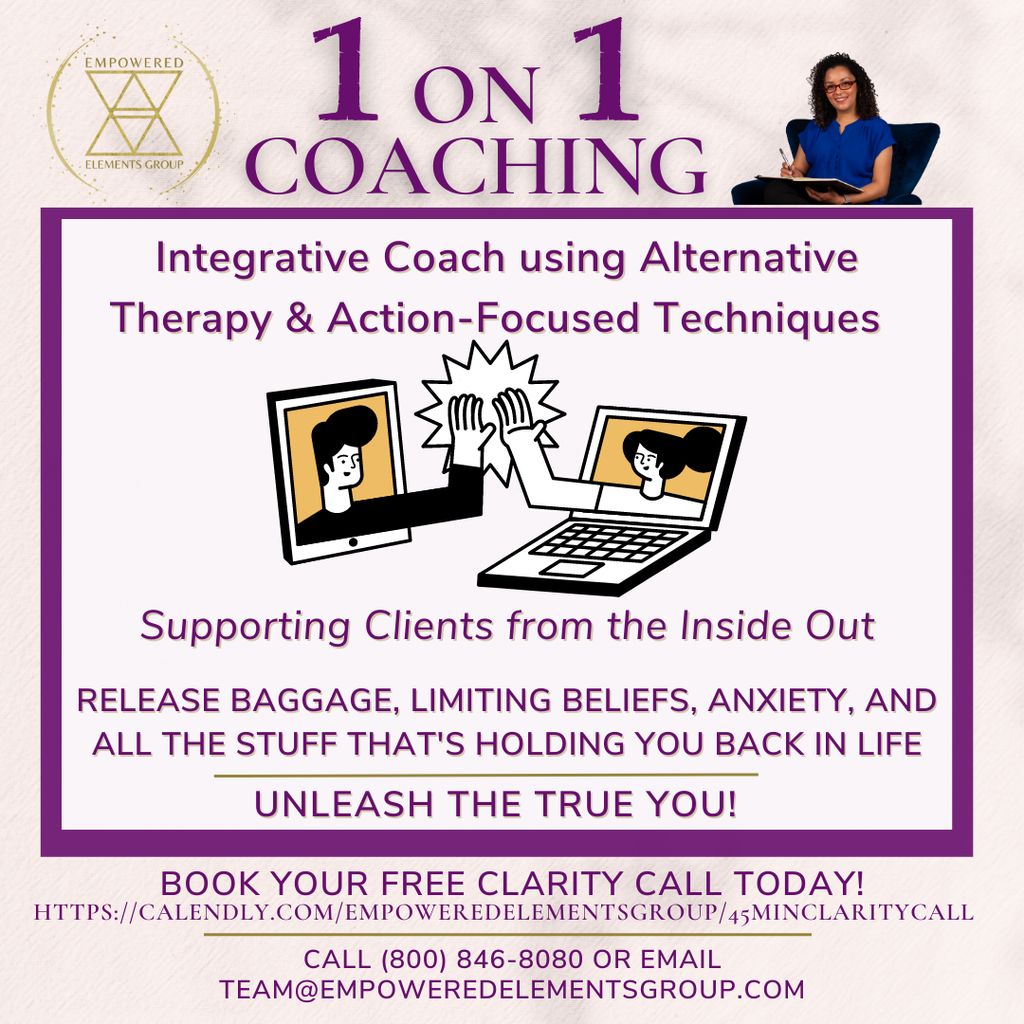 EMPOWERED
ELEMENTS GROUP

1 ON 1
COACHING

Integrative Coach using Alternative Therapy & Action-Focused Techniques

Supporting Clients from the Inside Out

RELEASE BAGGAGE, LIMITING BELIEFS, ANXIETY, AND ALL THE STUFF THAT'S HOLDING YOU BACK IN LIFE

UNLEASH THE TRUE YOU!

BOOK YOUR FREE CLARITY CALL TODAY!
HTTPS://CALENDLY.COM/EMPOWEREDELEMENTSGROUP/45MINCLARITYCALL

CALL (800) 846-8080 OR EMAIL
TEAM@EMPOWEREDELEMENTSGROUP.COM